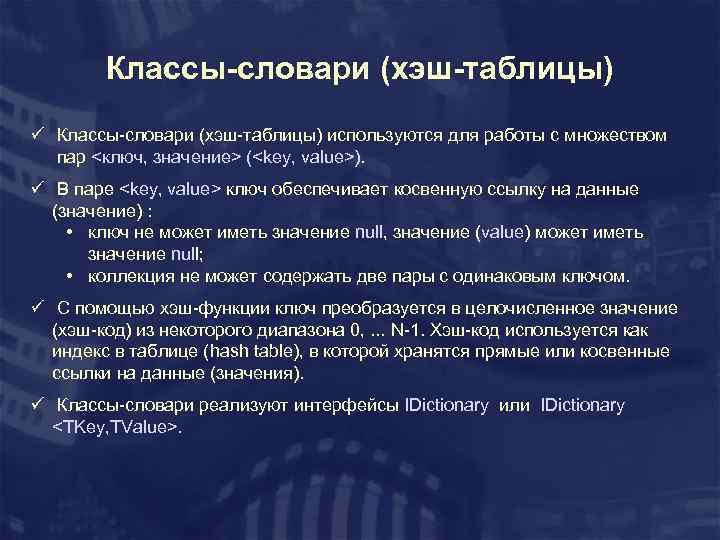 Классы-словари (хэш-таблицы)

✓ Классы-словари (хэш-таблицы) используются для работы с множеством пар <ключ, значение> (<key, value>).

✓ В паре <key, value> ключ обеспечивает косвенную ссылку на данные (значение) :
• ключ не может иметь значение null, значение (value) может иметь значение null;
• коллекция не может содержать две пары с одинаковым ключом.

✓ С помощью хэш-функции ключ преобразуется в целочисленное значение (хэш-код) из некоторого диапазона 0, ... N-1. Хэш-код используется как индекс в таблице (hash table), в которой хранятся прямые или косвенные ссылки на данные (значения).

✓ Классы-словари реализуют интерфейсы IDictionary или IDictionary <TKey,TValue>.